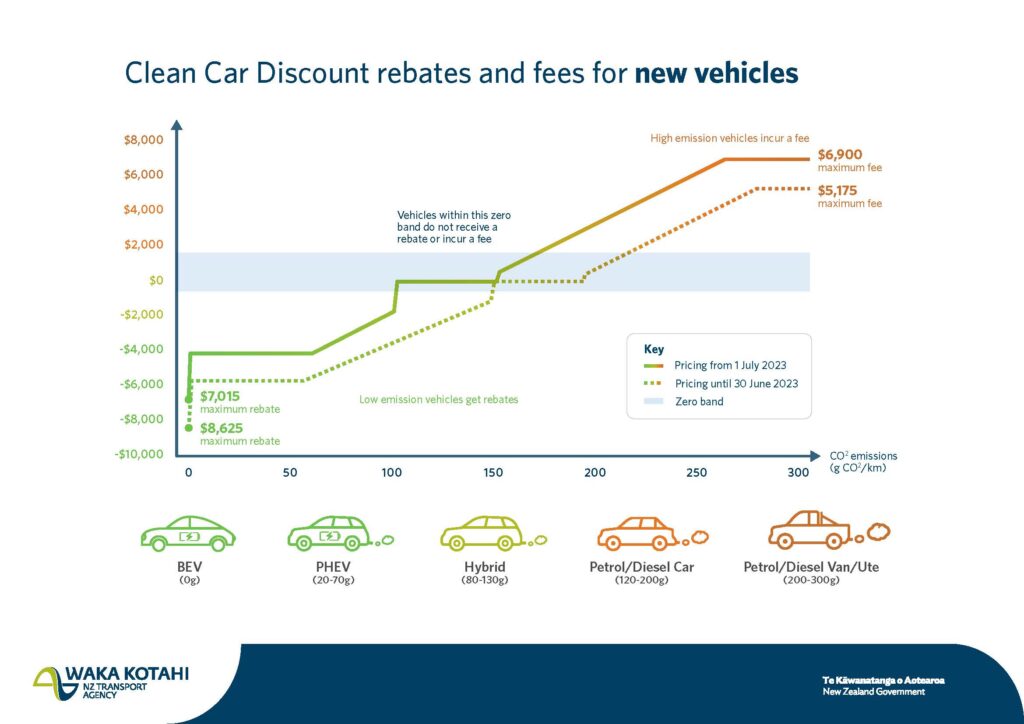 Clean Car Discount rebates and fees for **new vehicles**

$8,000
$6,000
$4,000
$2,000
$0
-$2,000
-$4,000
-$6,000
-$8,000
-$10,000

High emission vehicles incur a fee

$6,900 maximum fee

$5,175 maximum fee

Vehicles within this zero band do not receive a rebate or incur a fee

Low emission vehicles get rebates

$7,015 maximum rebate

$8,625 maximum rebate

Key
Pricing from 1 July 2023
Pricing until 30 June 2023
Zero band

0 50 100 150 200 250 300

$CO^2$ emissions (g $CO^2$/km)

BEV (0g)

PHEV (20-70g)

Hybrid (80-130g)

Petrol/Diesel Car (120-200g)

Petrol/Diesel Van/Ute (200-300g)

WAKA KOTAHI NZ TRANSPORT AGENCY

Te Kāwanatanga o Aotearoa
New Zealand Government